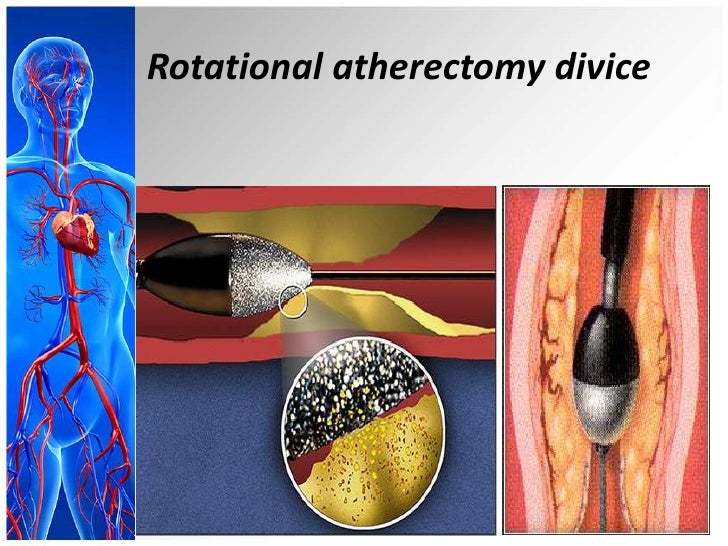 Rotational atherectomy divice